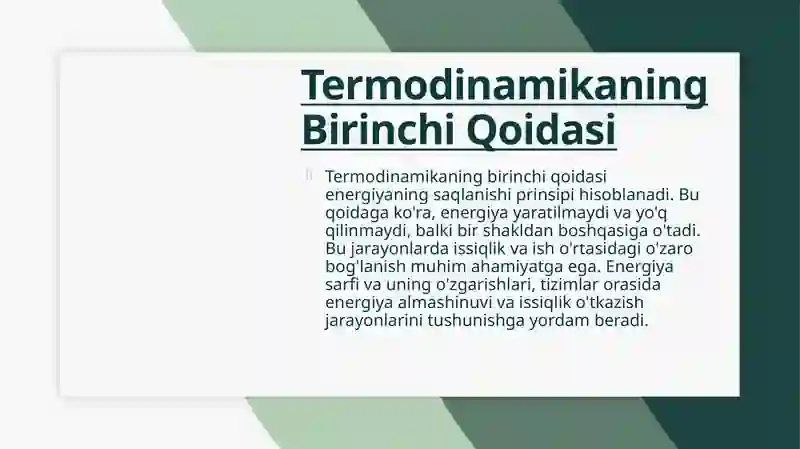 Termodinamikaning Birinchi Qoidasi

Termodinamikaning birinchi qoidasi energiyaning saqlanishi prinsipi hisoblanadi. Bu qoidaga ko'ra, energiya yaratilmaydi va yo'q qilinmaydi, balki bir shakldan boshqasiga o'tadi. Bu jarayonlarda issiqlik va ish o'rtasidagi o'zaro bog'lanish muhim ahamiyatga ega. Energiya sarfi va uning o'zgarishlari, tizimlar orasida energiya almashinuvi va issiqlik o'tkazish jarayonlarini tushunishga yordam beradi.